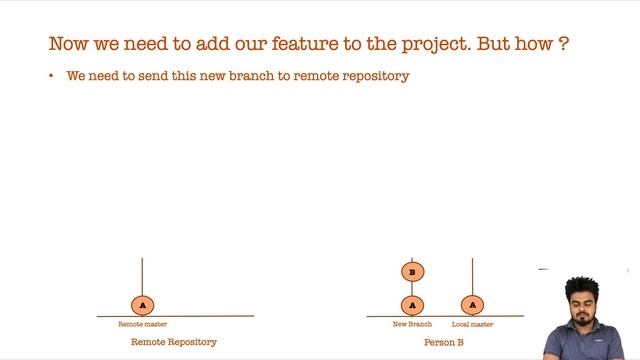 Now we need to add our feature to the project. But how ?

• We need to send this new branch to remote repository

A

Remote master

Remote Repository

B

A

A

New Branch

Local master

Person B